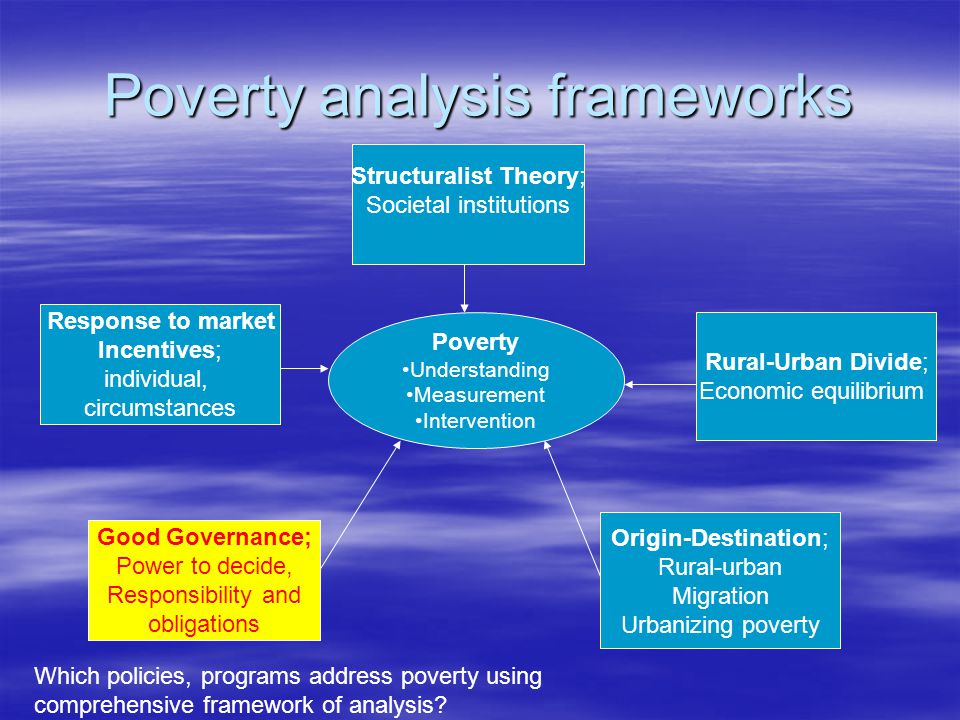 Poverty analysis frameworks

Structuralist Theory;
Societal institutions

Response to market Incentives;
individual,
circumstances

Poverty
•Understanding
•Measurement
•Intervention

Rural-Urban Divide;
Economic equilibrium

Good Governance;
Power to decide,
Responsibility and obligations

Origin-Destination;
Rural-urban
Migration
Urbanizing poverty

Which policies, programs address poverty using comprehensive framework of analysis?